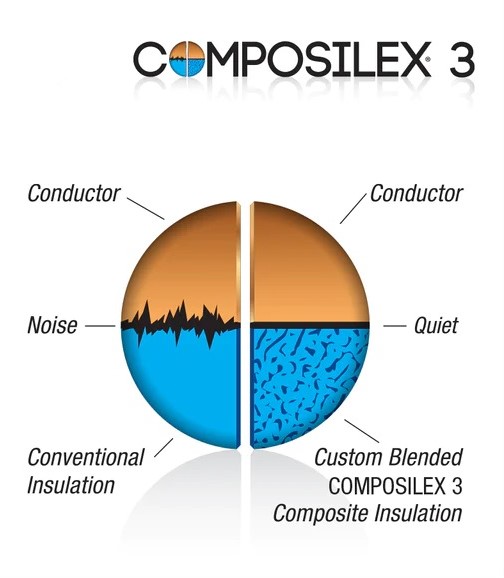 COMPOSILEX® 3

Conductor

Conductor

Noise

Quiet

Conventional Insulation

Custom Blended COMPOSILEX 3 Composite Insulation